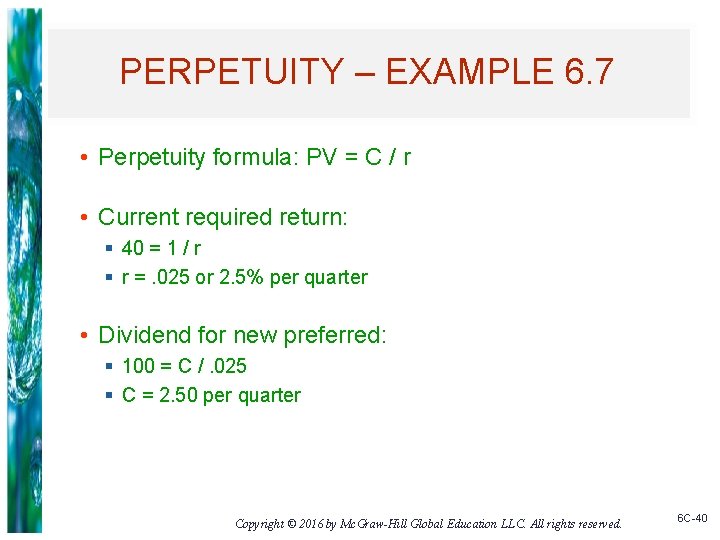 PERPETUITY – EXAMPLE 6.7

• Perpetuity formula: PV = C / r

• Current required return:
  ▪ 40 = 1 / r
  ▪ r = .025 or 2.5% per quarter

• Dividend for new preferred:
  ▪ 100 = C / .025
  ▪ C = 2.50 per quarter

Copyright © 2016 by McGraw-Hill Global Education LLC. All rights reserved.

6C-40